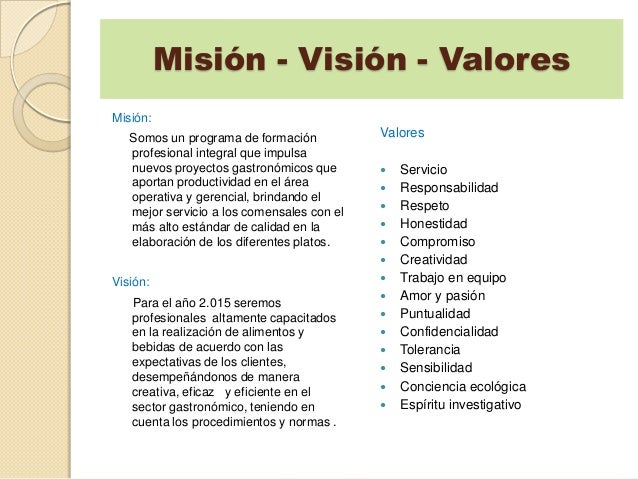 Misión - Visión - Valores

Misión:

Somos un programa de formación profesional integral que impulsa nuevos proyectos gastronómicos que aportan productividad en el área operativa y gerencial, brindando el mejor servicio a los comensales con el más alto estándar de calidad en la elaboración de los diferentes platos.

Visión:

Para el año 2.015 seremos profesionales altamente capacitados en la realización de alimentos y bebidas de acuerdo con las expectativas de los clientes, desempeñándonos de manera creativa, eficaz y eficiente en el sector gastronómico, teniendo en cuenta los procedimientos y normas .

Valores

- Servicio
- Responsabilidad
- Respeto
- Honestidad
- Compromiso
- Creatividad
- Trabajo en equipo
- Amor y pasión
- Puntualidad
- Confidencialidad
- Tolerancia
- Sensibilidad
- Conciencia ecológica
- Espíritu investigativo